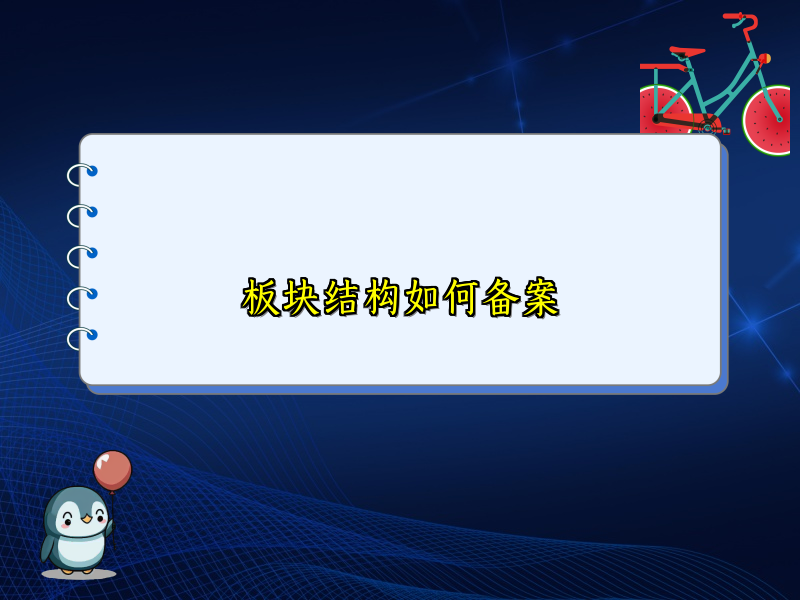 板块结构如何备案